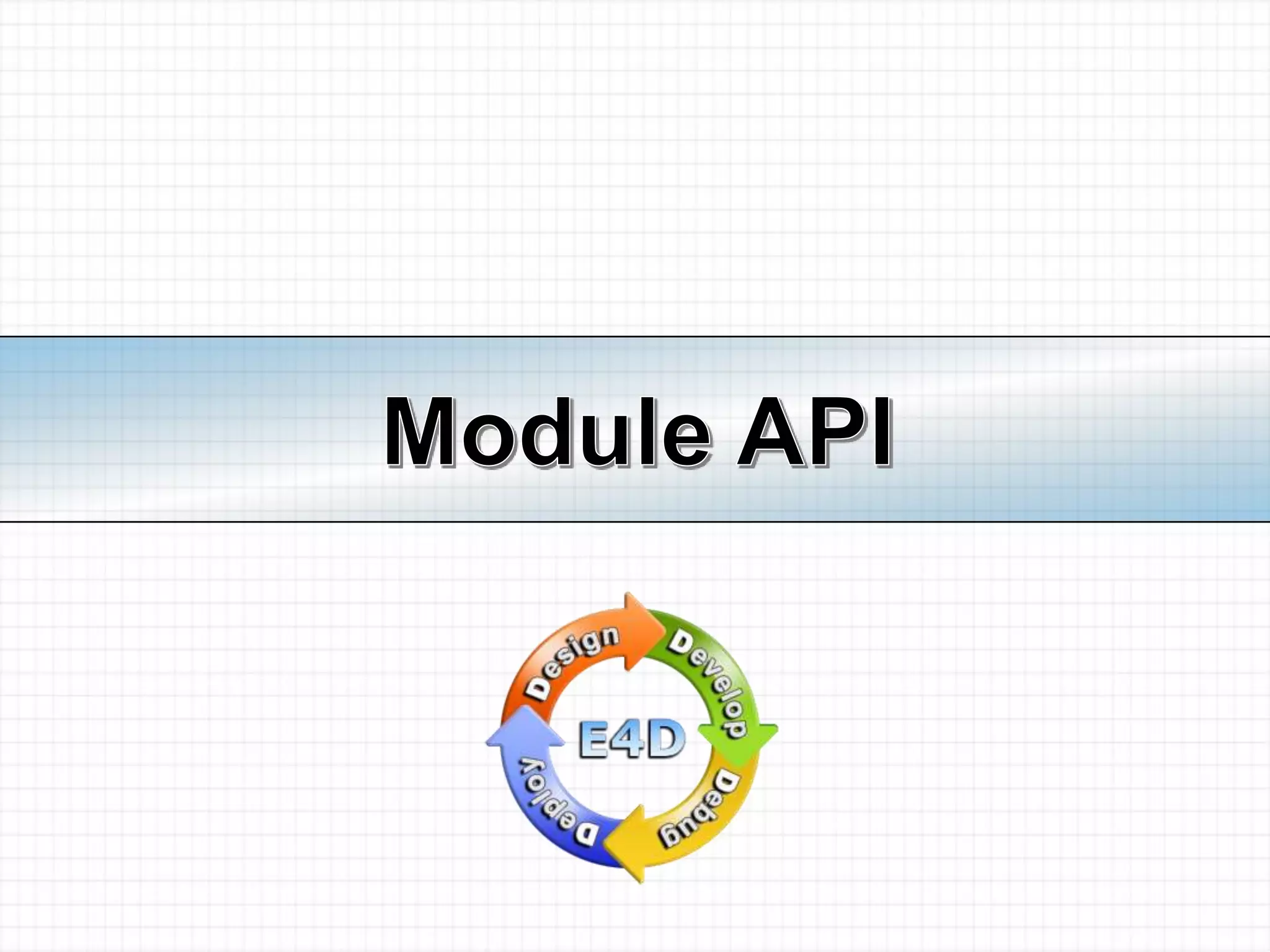 Module API

Design
Develop
Debug
Deploy
E4D